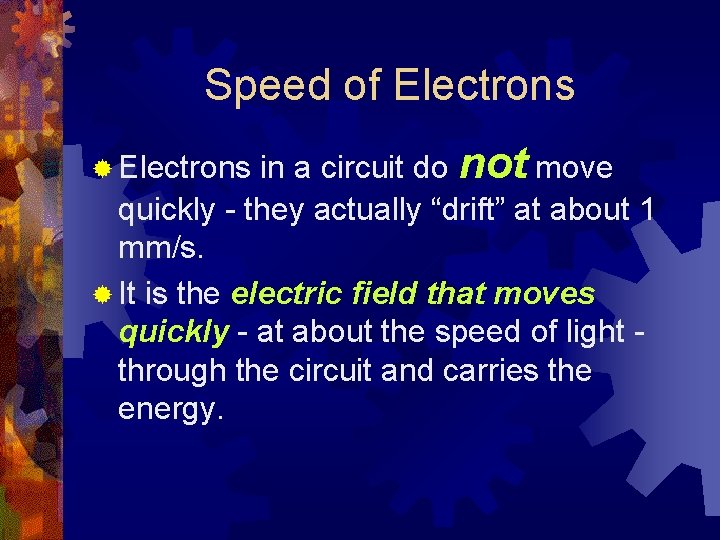 Speed of Electrons

Electrons in a circuit do not move quickly - they actually “drift” at about 1 mm/s.

It is the electric field that moves quickly - at about the speed of light - through the circuit and carries the energy.